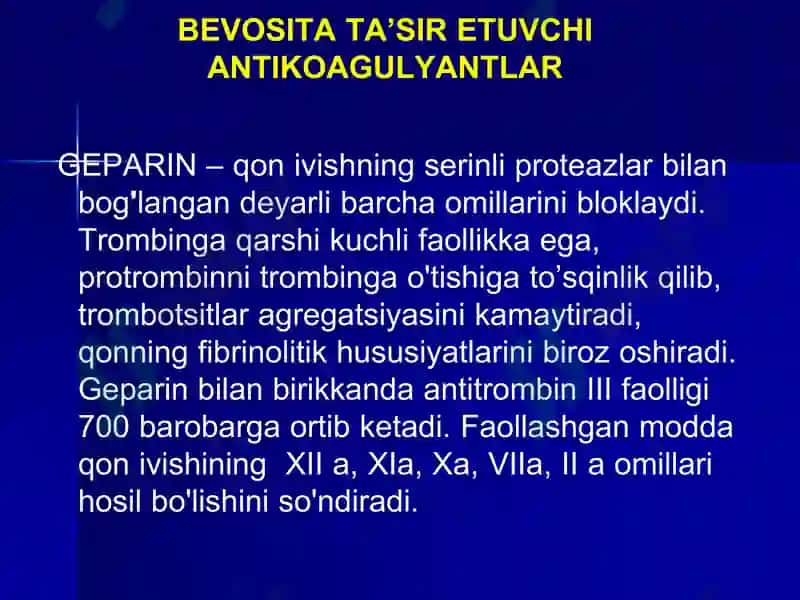 BEVOSITA TA'SIR ETUVCHI ANTIKOAGULYANTLAR

GEPARIN – qon ivishning serinli proteazlar bilan bog'langan deyarli barcha omillarini bloklaydi. Trombinga qarshi kuchli faollikka ega, protrombinni trombinga o'tishiga to'sqinlik qilib, trombotsitlar agregatsiyasini kamaytiradi, qonning fibrinolitik hususiyatlarini biroz oshiradi. Geparin bilan birikkanda antitrombin III faolligi 700 barobarga ortib ketadi. Faollashgan modda qon ivishining XII a, XIa, Xa, VIIa, II a omillari hosil bo'lishini so'ndiradi.